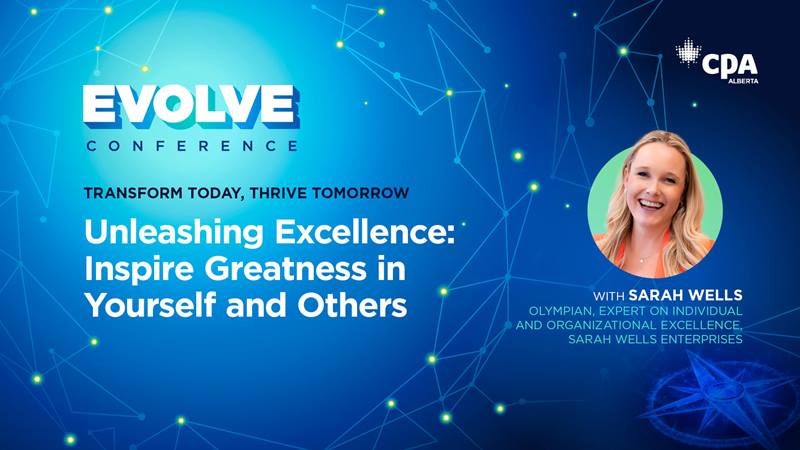 CPA ALBERTA

EVOLVE
CONFERENCE

TRANSFORM TODAY, THRIVE TOMORROW

Unleashing Excellence: Inspire Greatness in Yourself and Others

WITH SARAH WELLS
OLYMPIAN, EXPERT ON INDIVIDUAL AND ORGANIZATIONAL EXCELLENCE, SARAH WELLS ENTERPRISES